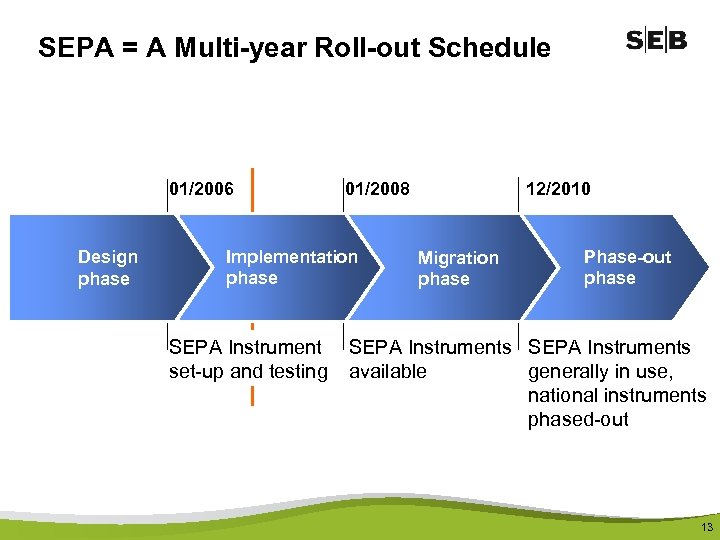 SEPA = A Multi-year Roll-out Schedule

SEB

01/2006

01/2008

12/2010

Design phase

Implementation phase

Migration phase

Phase-out phase

SEPA Instrument set-up and testing

SEPA Instruments available

SEPA Instruments generally in use, national instruments phased-out

13